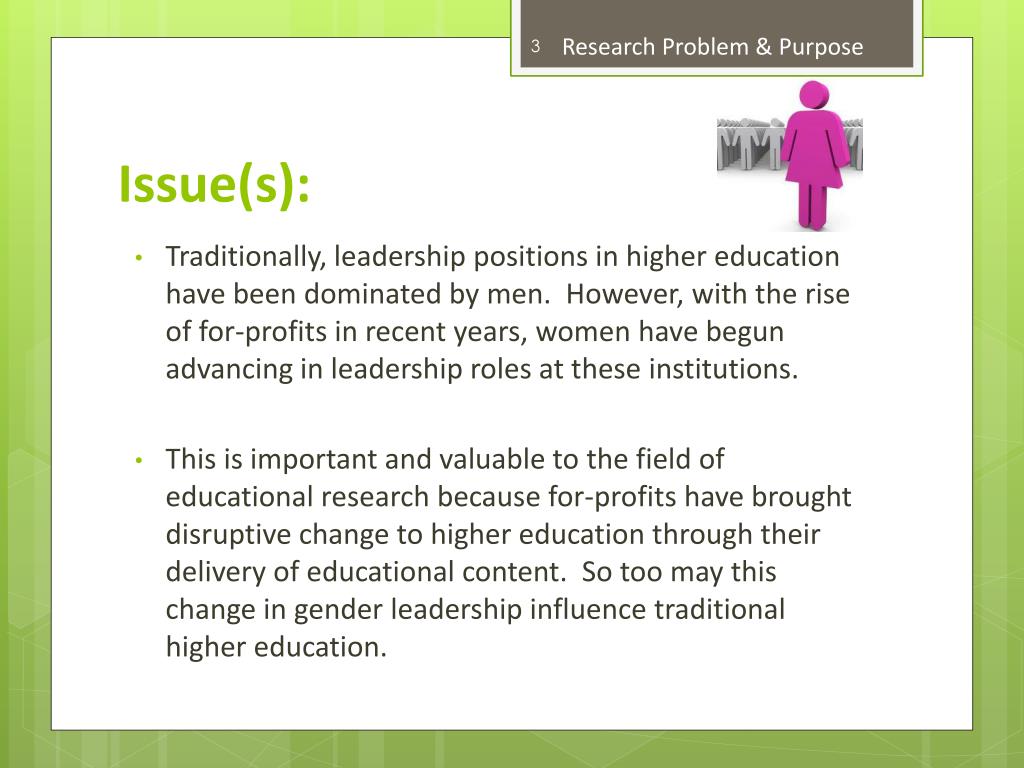 3 Research Problem & Purpose

Issue(s):

• Traditionally, leadership positions in higher education have been dominated by men. However, with the rise of for-profits in recent years, women have begun advancing in leadership roles at these institutions.

• This is important and valuable to the field of educational research because for-profits have brought disruptive change to higher education through their delivery of educational content. So too may this change in gender leadership influence traditional higher education.